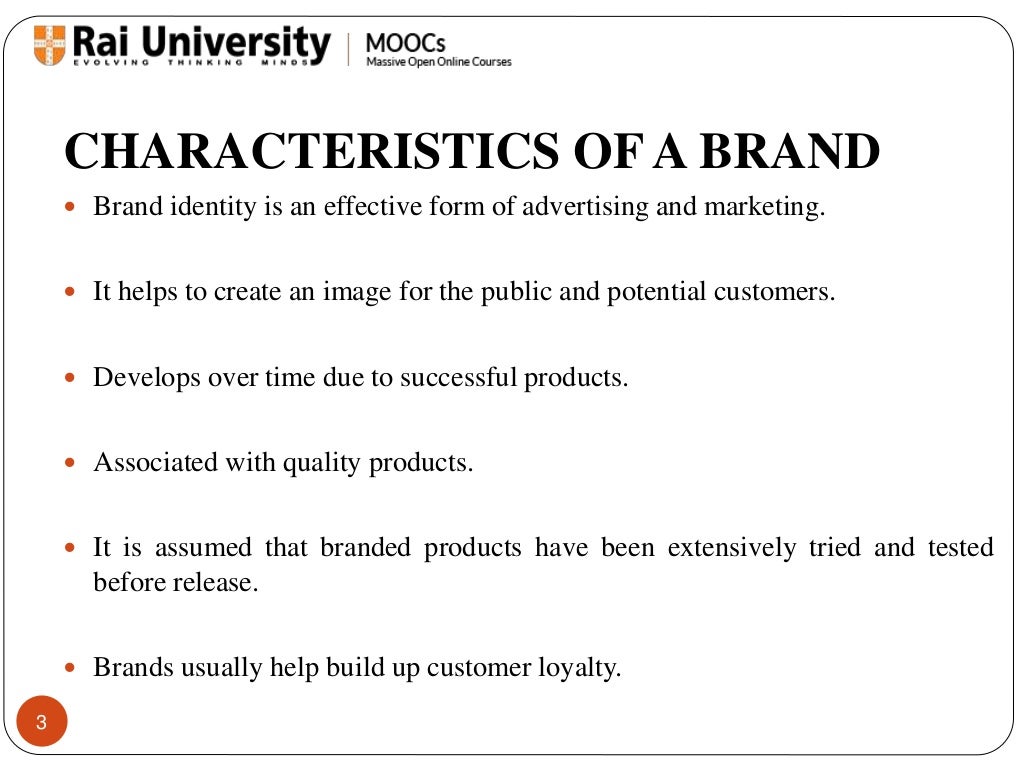 Rai University
EVOLVING THINKING MINDS
MOOCs
Massive Open Online Courses

CHARACTERISTICS OF A BRAND

- Brand identity is an effective form of advertising and marketing.
- It helps to create an image for the public and potential customers.
- Develops over time due to successful products.
- Associated with quality products.
- It is assumed that branded products have been extensively tried and tested before release.
- Brands usually help build up customer loyalty.

3